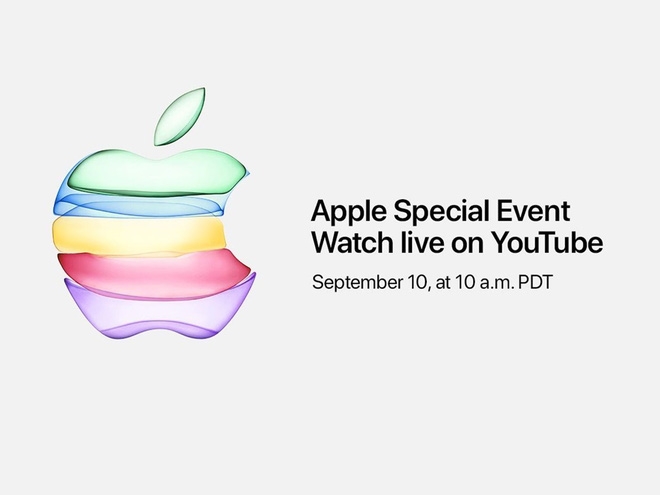 Apple Special Event
Watch live on YouTube

September 10, at 10 a.m. PDT